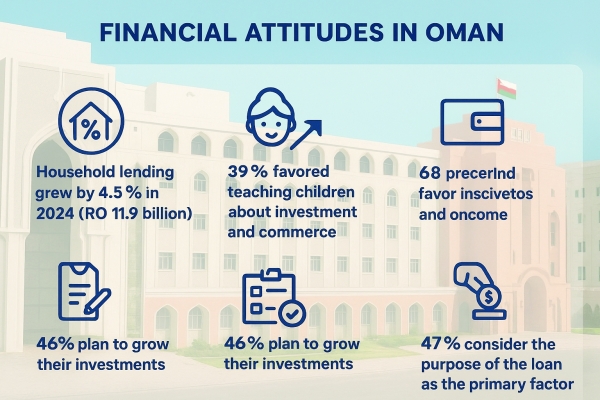 FINANCIAL ATTITUDES IN OMAN

%

Household lending grew by 4.5 % in 2024 (RO 11.9 billion)

39 % favored teaching children about investment and commerce

68 precerInd favor inscivetos and oncome

46% plan to grow their investments

46% plan to grow their investments

$

47% consider the purpose of the loan as the primary factor